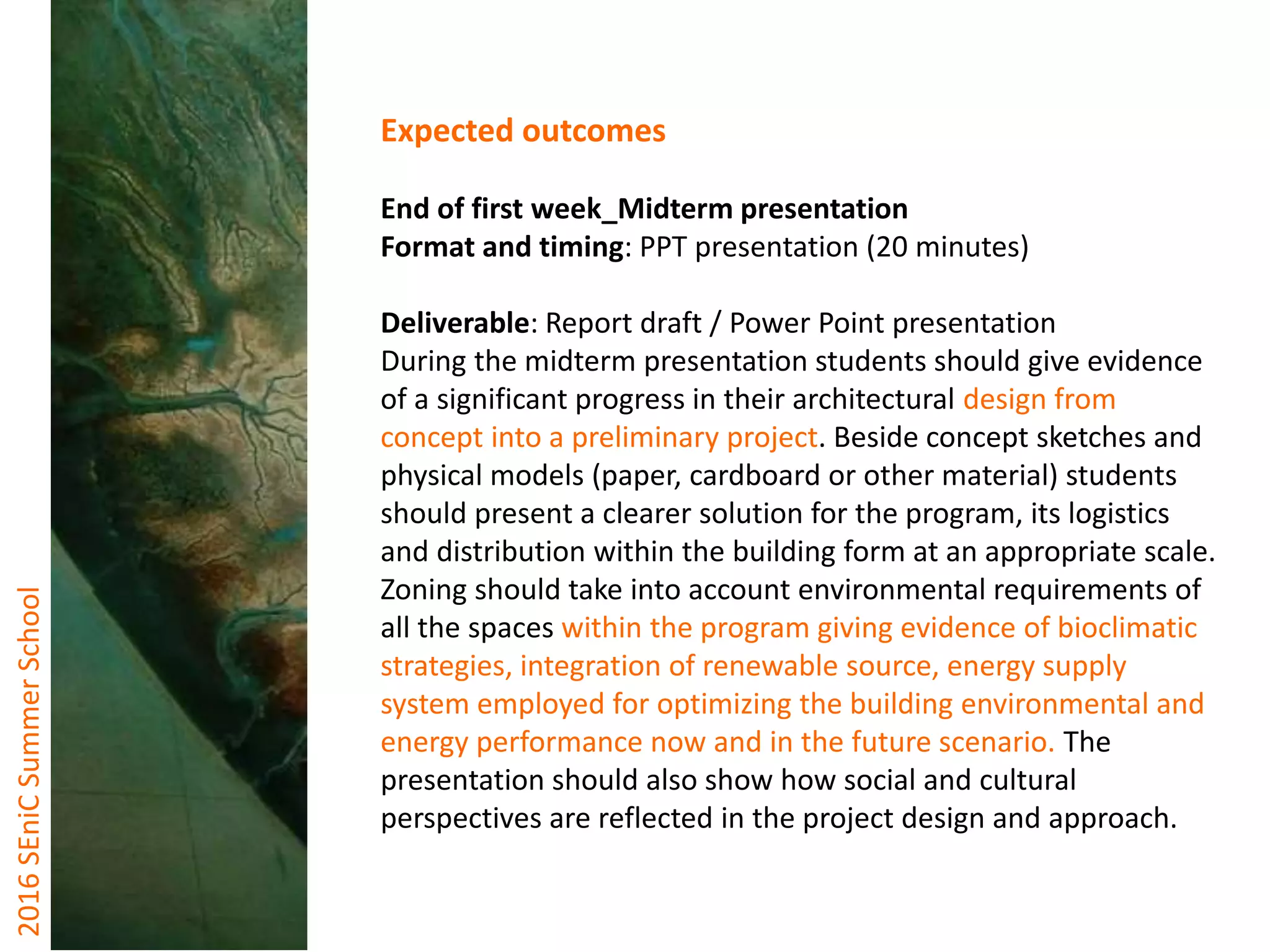 2016 SEniC Summer School

Expected outcomes

End of first week_Midterm presentation
Format and timing: PPT presentation (20 minutes)

Deliverable: Report draft / Power Point presentation
During the midterm presentation students should give evidence of a significant progress in their architectural design from concept into a preliminary project. Beside concept sketches and physical models (paper, cardboard or other material) students should present a clearer solution for the program, its logistics and distribution within the building form at an appropriate scale. Zoning should take into account environmental requirements of all the spaces within the program giving evidence of bioclimatic strategies, integration of renewable source, energy supply system employed for optimizing the building environmental and energy performance now and in the future scenario. The presentation should also show how social and cultural perspectives are reflected in the project design and approach.